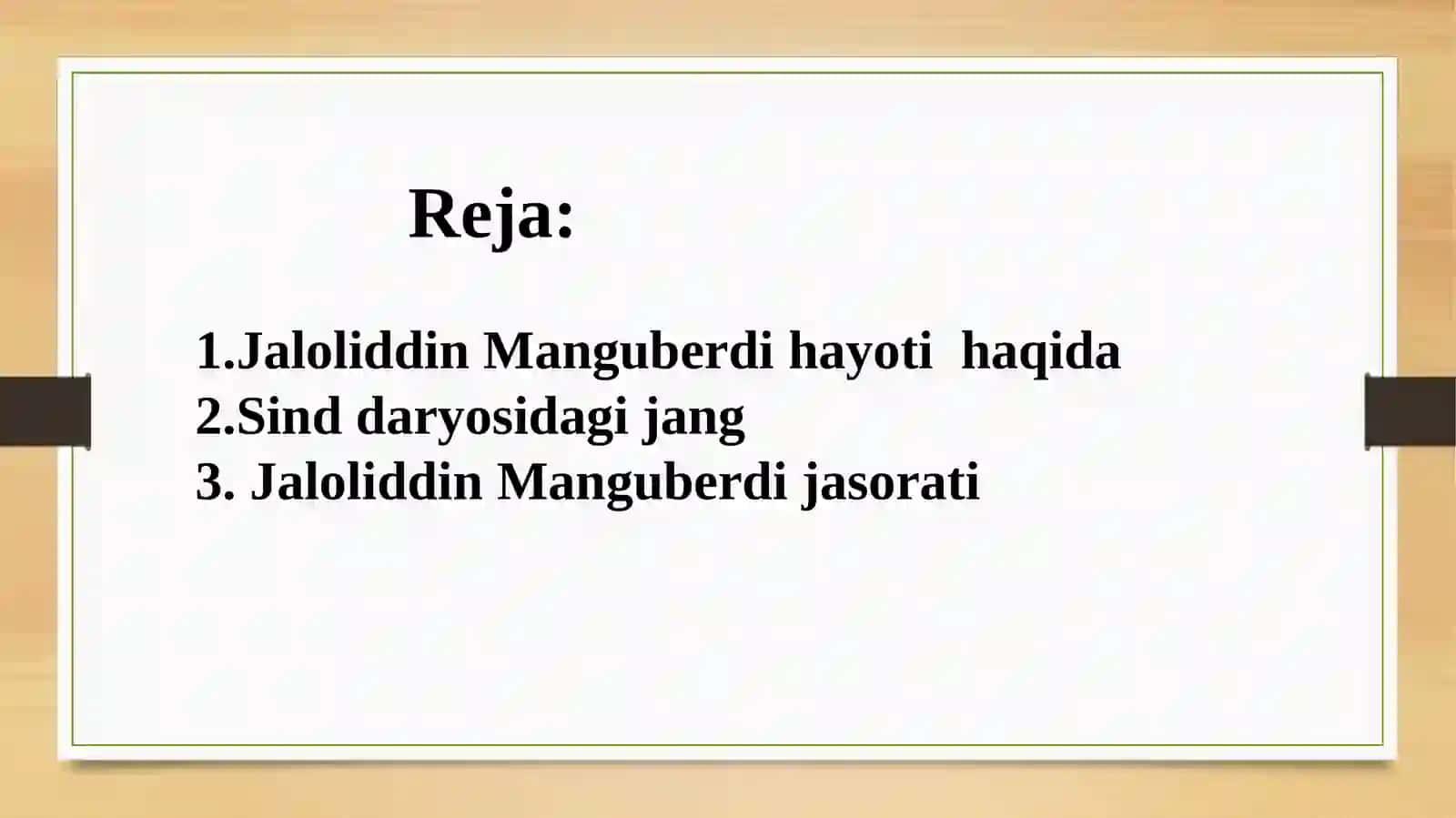 Reja:

1.Jaloliddin Manguberdi hayoti haqida
2.Sind daryosidagi jang
3. Jaloliddin Manguberdi jasorati